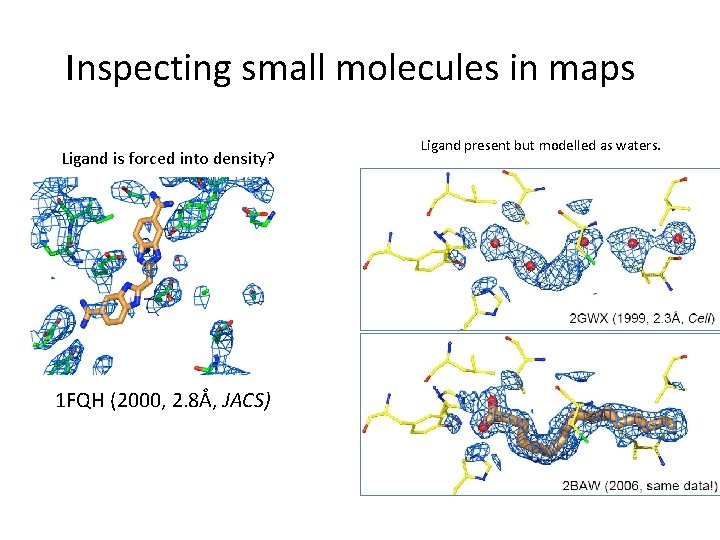 Inspecting small molecules in maps

Ligand is forced into density?

1FQH (2000, 2.8Å, JACS)

Ligand present but modelled as waters.

2GWX (1999, 2.3Å, Cell)

2BAW (2006, same data!)